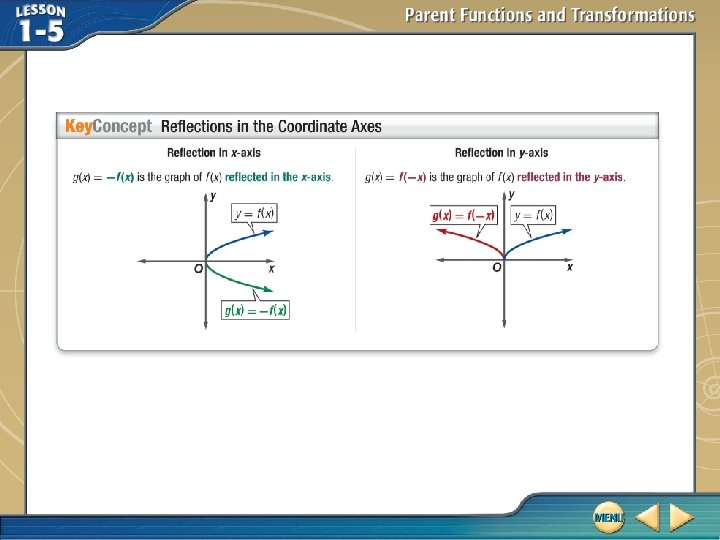 LESSON 1-5

Parent Functions and Transformations

KeyConcept Reflections in the Coordinate Axes

Reflection in $x$-axis

$g(x) = -f(x)$ is the graph of $f(x)$ reflected in the $x$-axis.

$y$

$y = f(x)$

$O$

$x$

$g(x) = -f(x)$

Reflection in $y$-axis

$g(x) = f(-x)$ is the graph of $f(x)$ reflected in the $y$-axis.

$y$

$g(x) = f(-x)$

$y = f(x)$

$O$

$x$

MENU